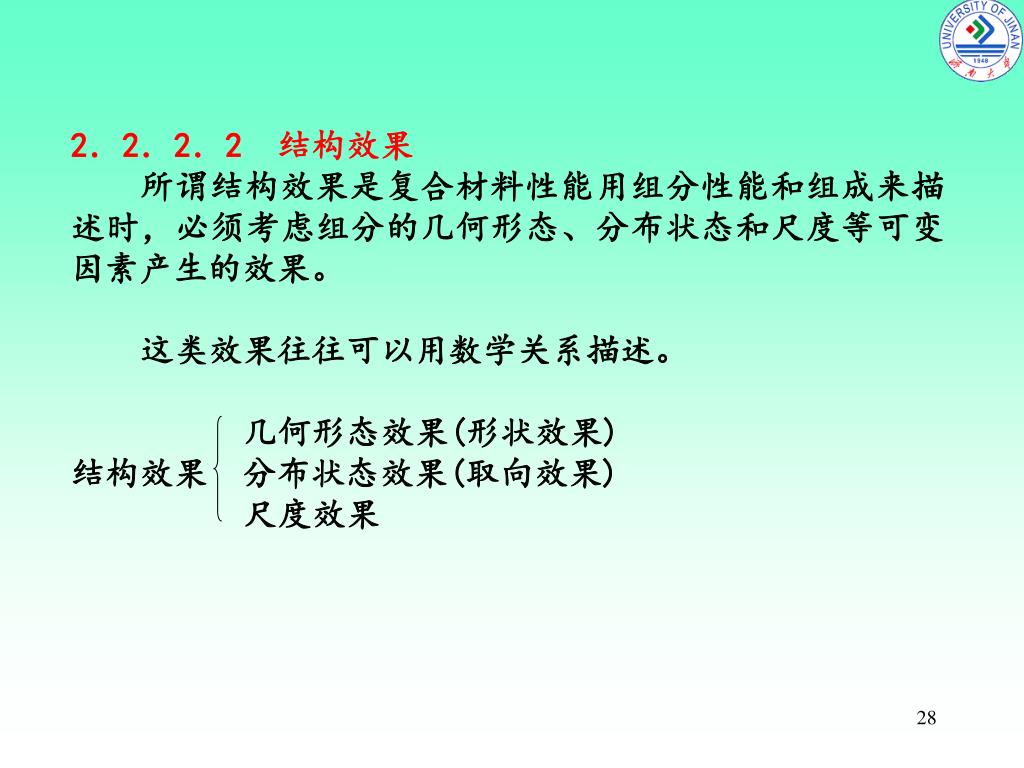 UNIVERSITY OF JINAN
1948
济南大学

2. 2. 2. 2 结构效果

所谓结构效果是复合材料性能用组分性能和组成来描述时，必须考虑组分的几何形态、分布状态和尺度等可变因素产生的效果。

这类效果往往可以用数学关系描述。

结构效果
几何形态效果(形状效果)
分布状态效果(取向效果)
尺度效果

28